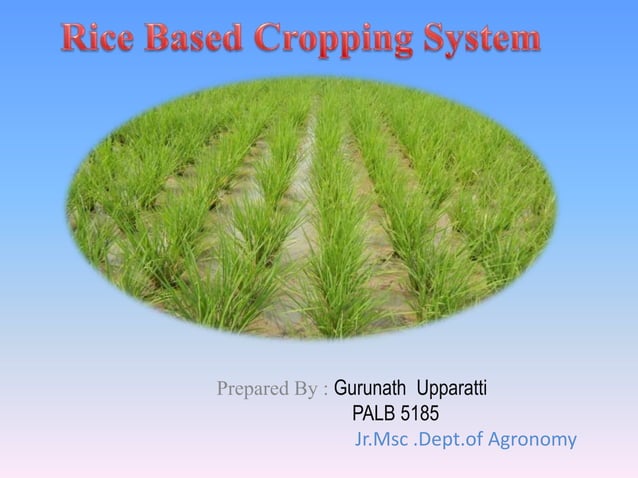 Rice Based Cropping System

Prepared By : Gurunath Upparatti
PALB 5185
Jr.Msc .Dept.of Agronomy